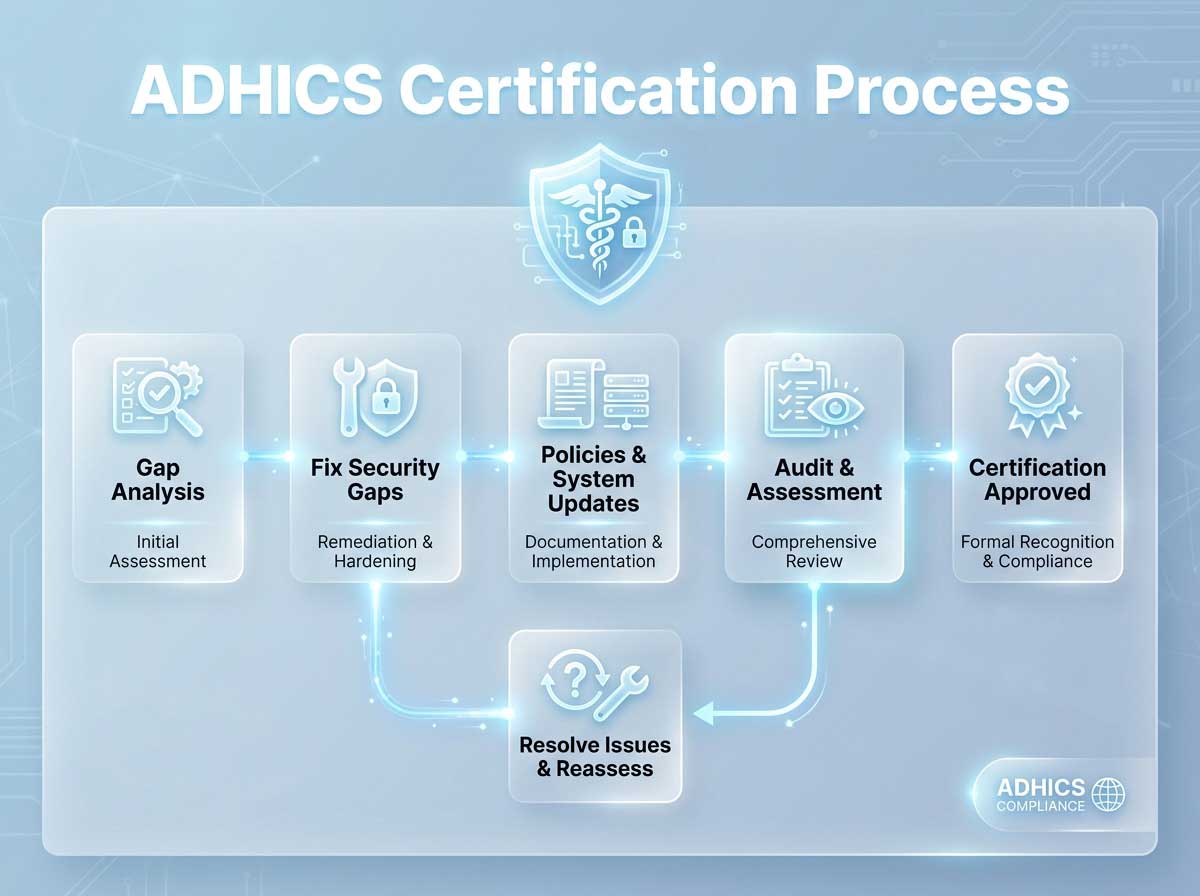 ADHICS Certification Process

Gap Analysis

Initial Assessment

Fix Security Gaps

Remediation & Hardening

Policies & System Updates

Documentation & Implementation

Audit & Assessment

Comprehensive Review

Certification Approved

Formal Recognition & Compliance

Resolve Issues & Reassess

ADHICS COMPLIANCE